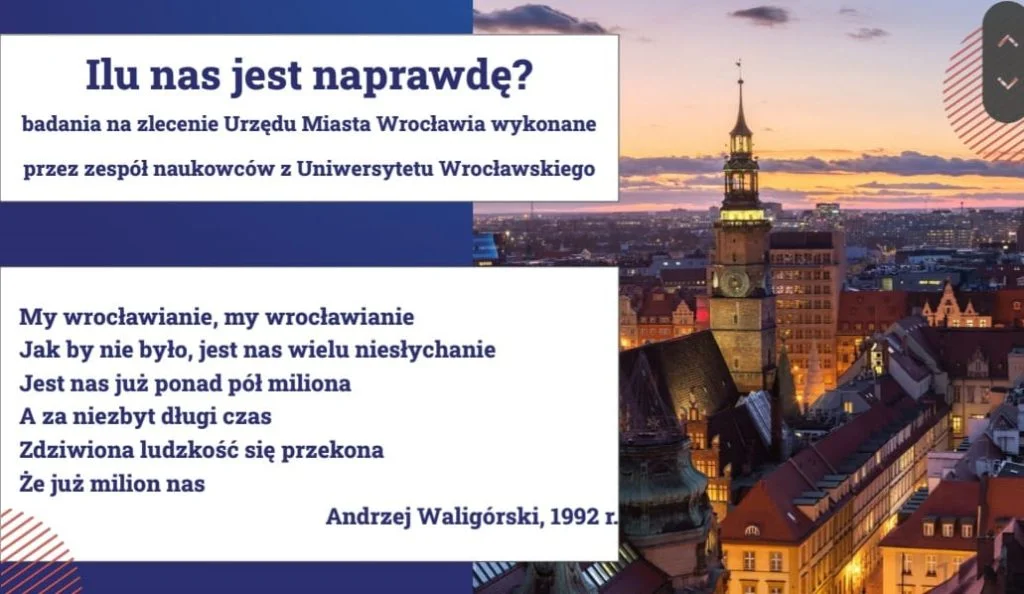 Ilu nas jest naprawdę?

badania na zlecenie Urzędu Miasta Wrocławia wykonane

przez zespół naukowców z Uniwersytetu Wrocławskiego

My wrocławianie, my wrocławianie
Jak by nie było, jest nas wielu niesłychanie
Jest nas już ponad pół miliona
A za niezbyt długi czas
Zdziwiona ludzkość się przekona
Że już milion nas

Andrzej Waligórski, 1992 r.